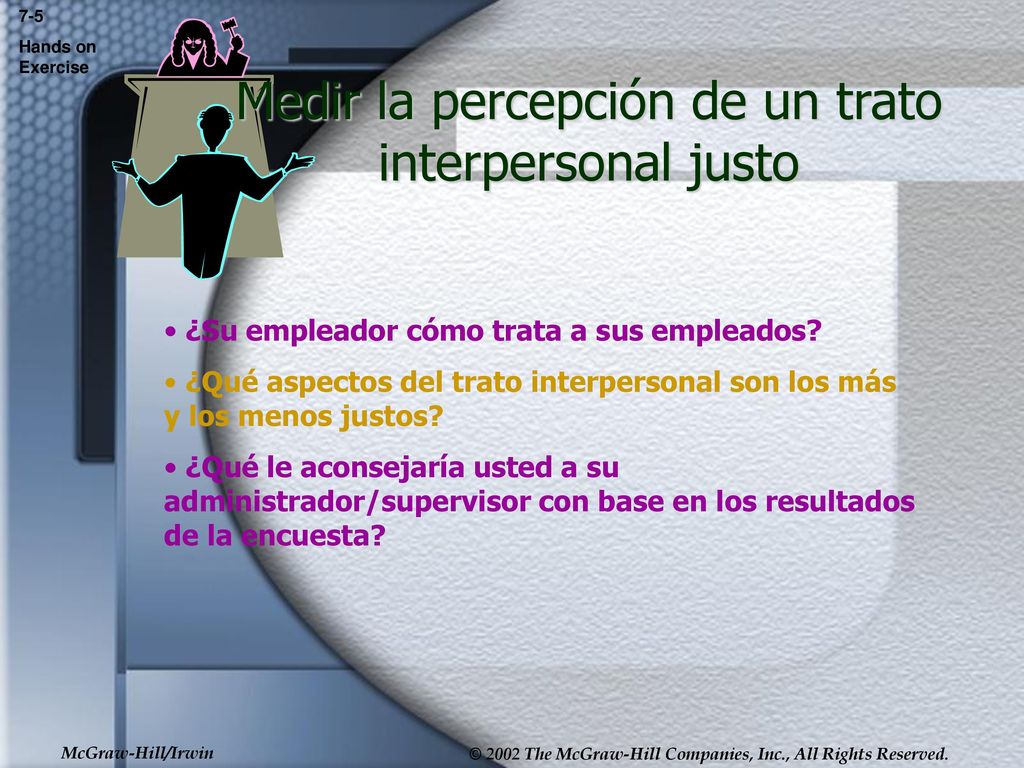 7-5
Hands on Exercise

Medir la percepción de un trato interpersonal justo

• ¿Su empleador cómo trata a sus empleados?

• ¿Qué aspectos del trato interpersonal son los más y los menos justos?

• ¿Qué le aconsejaría usted a su administrador/supervisor con base en los resultados de la encuesta?

McGraw-Hill/Irwin

© 2002 The McGraw-Hill Companies, Inc., All Rights Reserved.